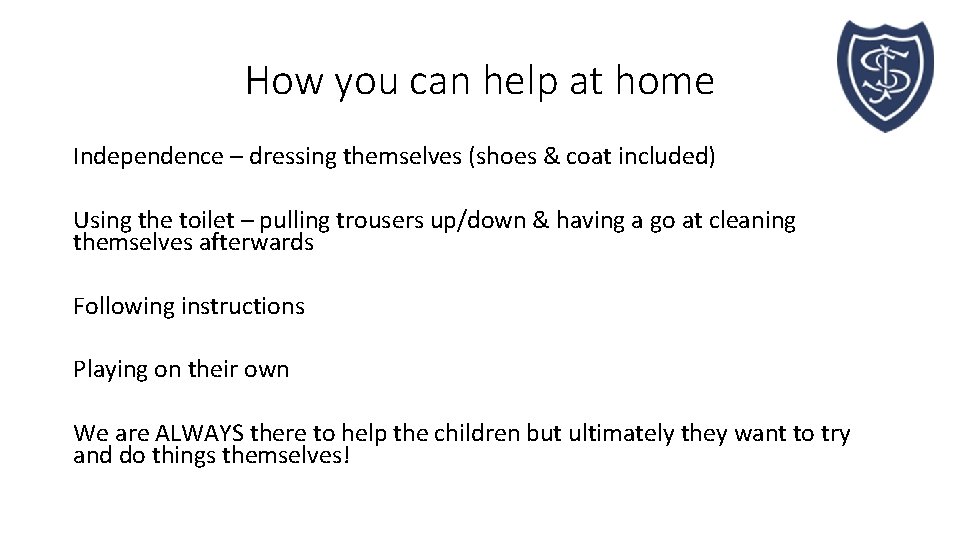 How you can help at home

Independence – dressing themselves (shoes & coat included)

Using the toilet – pulling trousers up/down & having a go at cleaning themselves afterwards

Following instructions

Playing on their own

We are ALWAYS there to help the children but ultimately they want to try and do things themselves!